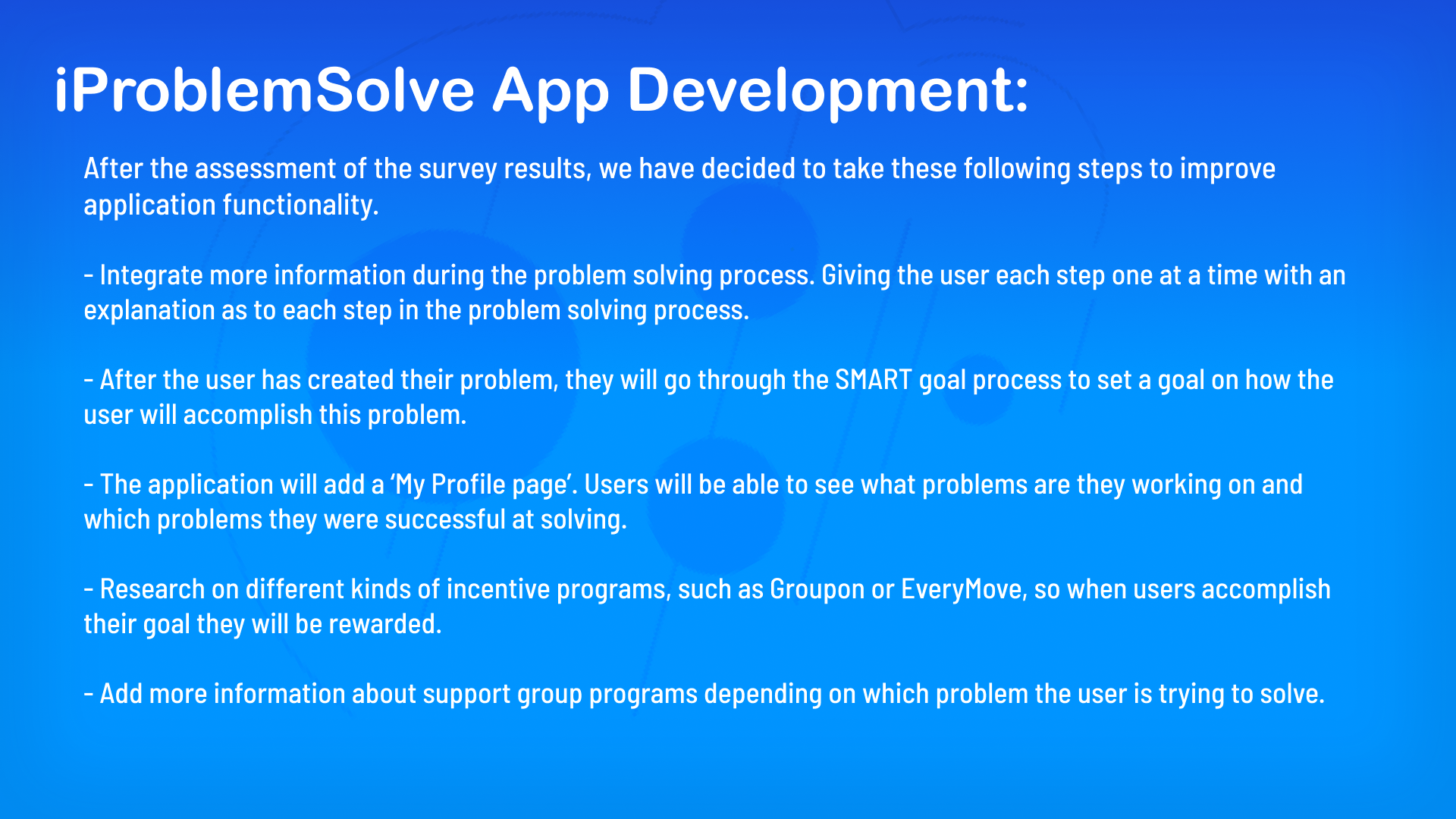 iProblemSolve App Development:

After the assessment of the survey results, we have decided to take these following steps to improve application functionality.

- Integrate more information during the problem solving process. Giving the user each step one at a time with an explanation as to each step in the problem solving process.

- After the user has created their problem, they will go through the SMART goal process to set a goal on how the user will accomplish this problem.

- The application will add a ‘My Profile page’. Users will be able to see what problems are they working on and which problems they were successful at solving.

- Research on different kinds of incentive programs, such as Groupon or EveryMove, so when users accomplish their goal they will be rewarded.

- Add more information about support group programs depending on which problem the user is trying to solve.